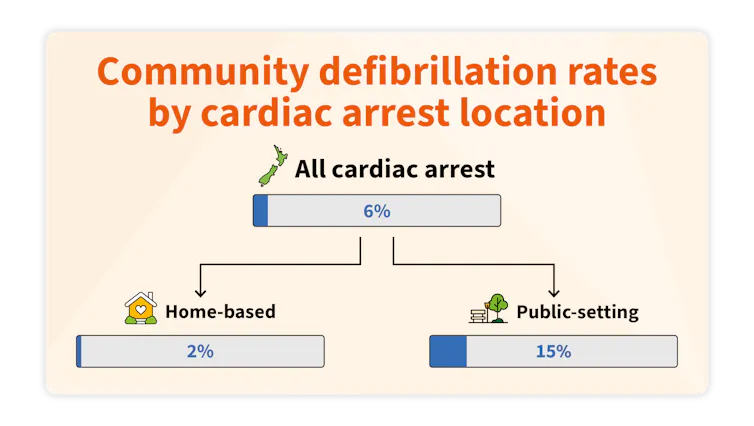 Community defibrillation rates by cardiac arrest location

All cardiac arrest

6%

Home-based

2%

Public-setting

15%